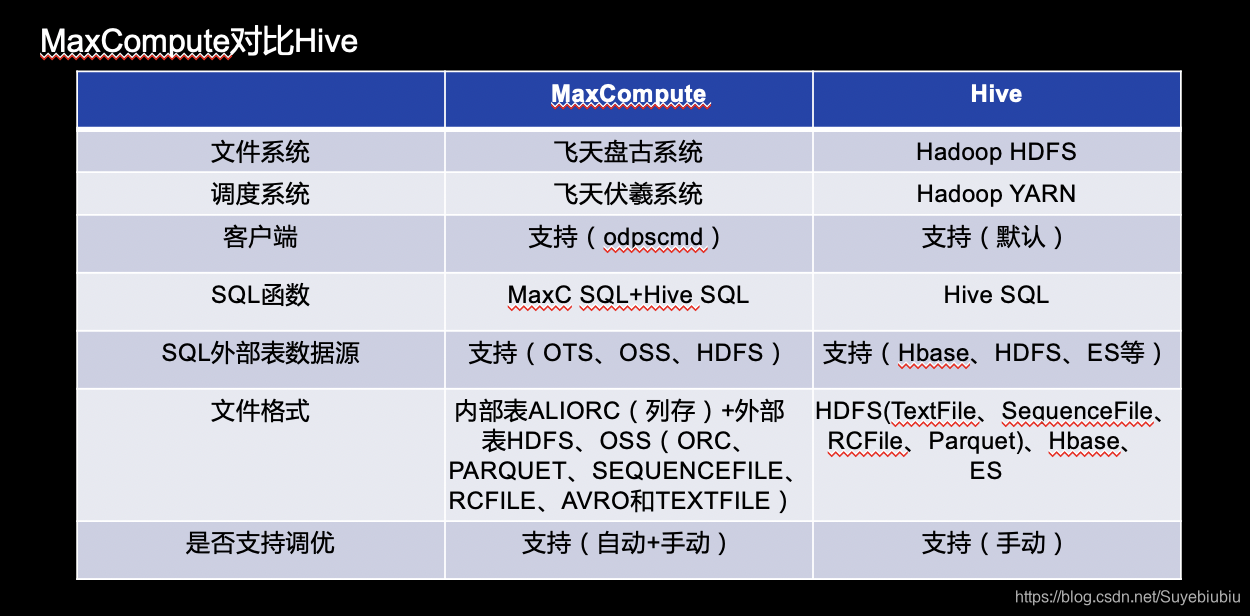 MaxCompute对比Hive

| | MaxCompute | Hive |
|---|---|---|
| 文件系统 | 飞天盘古系统 | Hadoop HDFS |
| 调度系统 | 飞天伏羲系统 | Hadoop YARN |
| 客户端 | 支持（odpscmd） | 支持（默认） |
| SQL函数 | MaxC SQL+Hive SQL | Hive SQL |
| SQL外部表数据源 | 支持（OTS、OSS、HDFS） | 支持（Hbase、HDFS、ES等） |
| 文件格式 | 内部表ALIORC（列存）+外部表HDFS、OSS（ORC、PARQUET、SEQUENCEFILE、RCFILE、AVRO和TEXTFILE） | HDFS(TextFile、SequenceFile、RCFile、Parquet)、Hbase、ES |
| 是否支持调优 | 支持（自动+手动） | 支持（手动） |

https://blog.csdn.net/Suyebiubiu